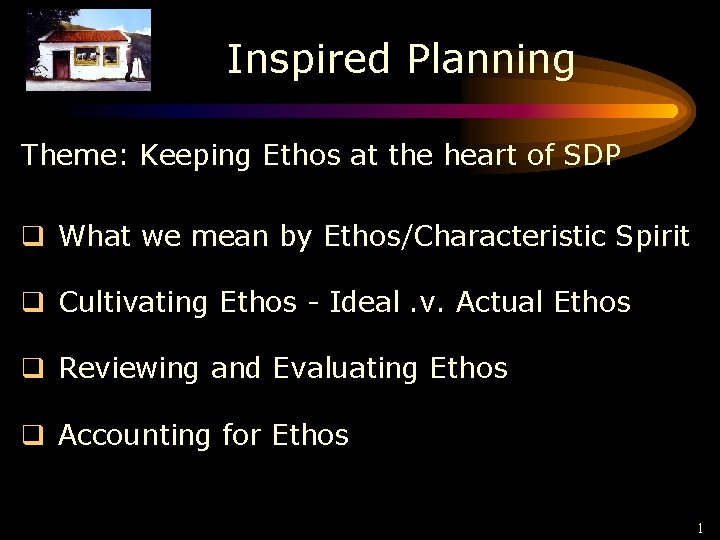 Inspired Planning

Theme: Keeping Ethos at the heart of SDP

❑ What we mean by Ethos/Characteristic Spirit

❑ Cultivating Ethos - Ideal .v. Actual Ethos

❑ Reviewing and Evaluating Ethos

❑ Accounting for Ethos

1